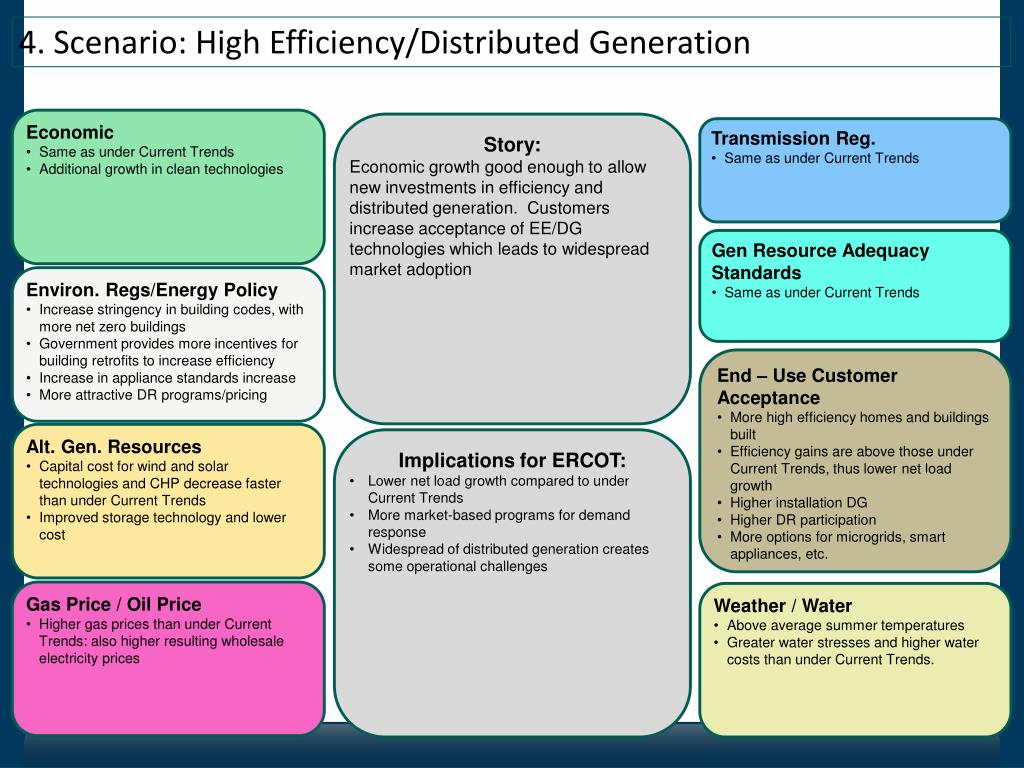 4. Scenario: High Efficiency/Distributed Generation

Economic
• Same as under Current Trends
• Additional growth in clean technologies

Environ. Regs/Energy Policy
• Increase stringency in building codes, with more net zero buildings
• Government provides more incentives for building retrofits to increase efficiency
• Increase in appliance standards increase
• More attractive DR programs/pricing

Alt. Gen. Resources
• Capital cost for wind and solar technologies and CHP decrease faster than under Current Trends
• Improved storage technology and lower cost

Gas Price / Oil Price
• Higher gas prices than under Current Trends: also higher resulting wholesale electricity prices

Story:
Economic growth good enough to allow new investments in efficiency and distributed generation. Customers increase acceptance of EE/DG technologies which leads to widespread market adoption

Implications for ERCOT:
• Lower net load growth compared to under Current Trends
• More market-based programs for demand response
• Widespread of distributed generation creates some operational challenges

Transmission Reg.
• Same as under Current Trends

Gen Resource Adequacy Standards
• Same as under Current Trends

End – Use Customer Acceptance
• More high efficiency homes and buildings built
• Efficiency gains are above those under Current Trends, thus lower net load growth
• Higher installation DG
• Higher DR participation
• More options for microgrids, smart appliances, etc.

Weather / Water
• Above average summer temperatures
• Greater water stresses and higher water costs than under Current Trends.